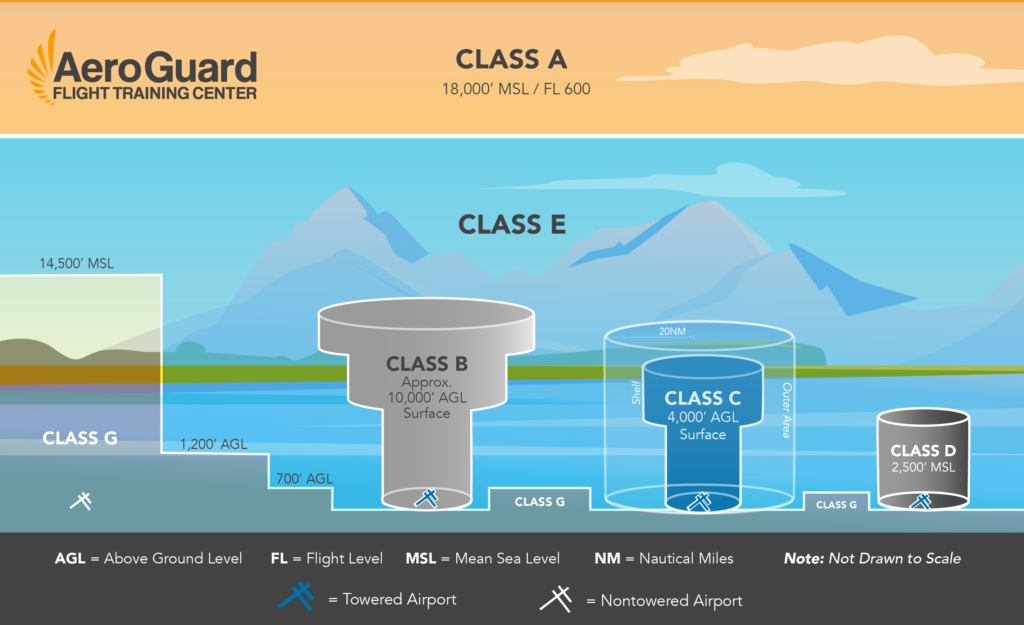 AeroGuard
FLIGHT TRAINING CENTER

CLASS A
18,000' MSL / FL 600

CLASS E

14,500' MSL

CLASS G

1,200' AGL

700' AGL

CLASS B
Approx. 10,000' AGL
Surface

CLASS G

20NM
Shelf
Outer Area
CLASS C
4,000' AGL
Surface

CLASS G

CLASS D
2,500' MSL

AGL = Above Ground Level FL = Flight Level MSL = Mean Sea Level NM = Nautical Miles Note: Not Drawn to Scale

= Towered Airport = Nontowered Airport